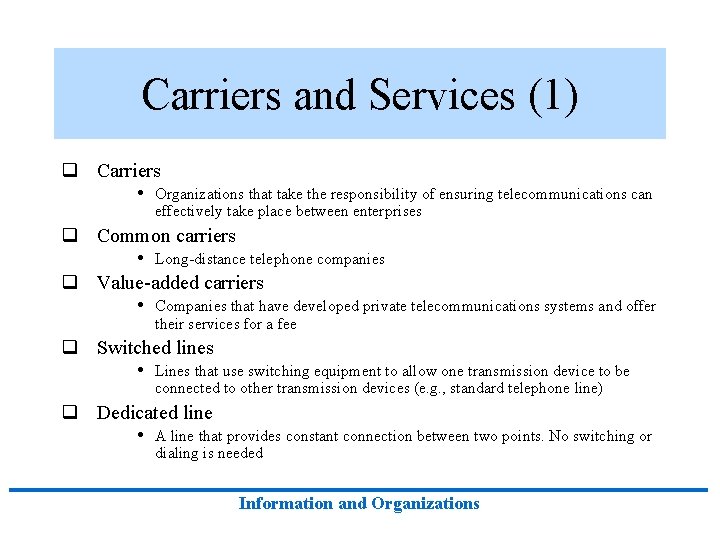 Carriers and Services (1)

❑ Carriers
• Organizations that take the responsibility of ensuring telecommunications can effectively take place between enterprises

❑ Common carriers
• Long-distance telephone companies

❑ Value-added carriers
• Companies that have developed private telecommunications systems and offer their services for a fee

❑ Switched lines
• Lines that use switching equipment to allow one transmission device to be connected to other transmission devices (e.g., standard telephone line)

❑ Dedicated line
• A line that provides constant connection between two points. No switching or dialing is needed

Information and Organizations